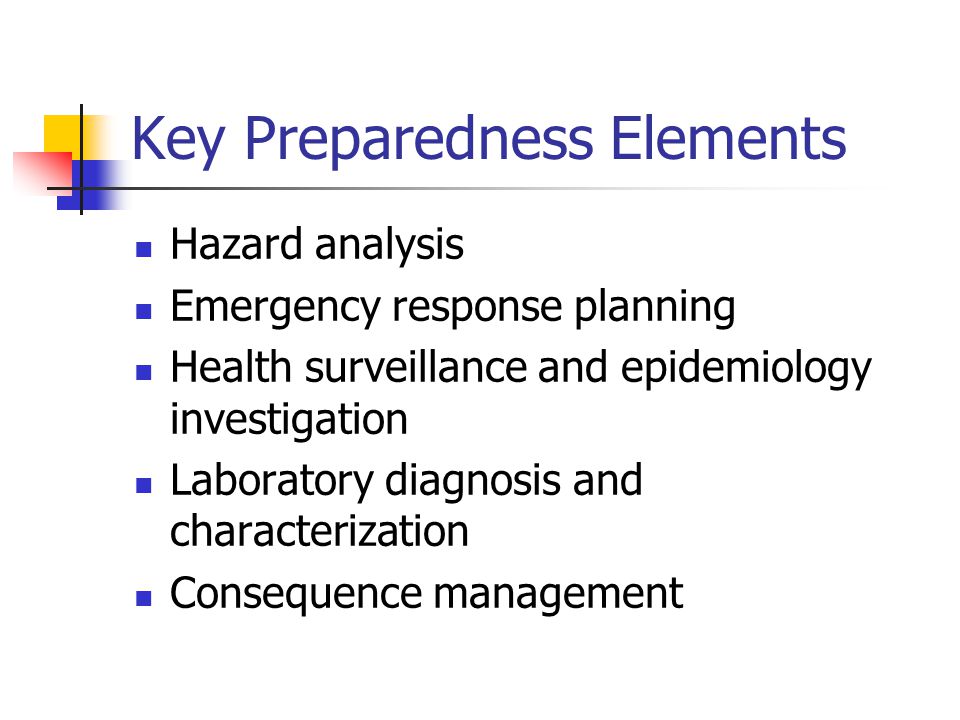 Key Preparedness Elements

- Hazard analysis
- Emergency response planning
- Health surveillance and epidemiology investigation
- Laboratory diagnosis and characterization
- Consequence management